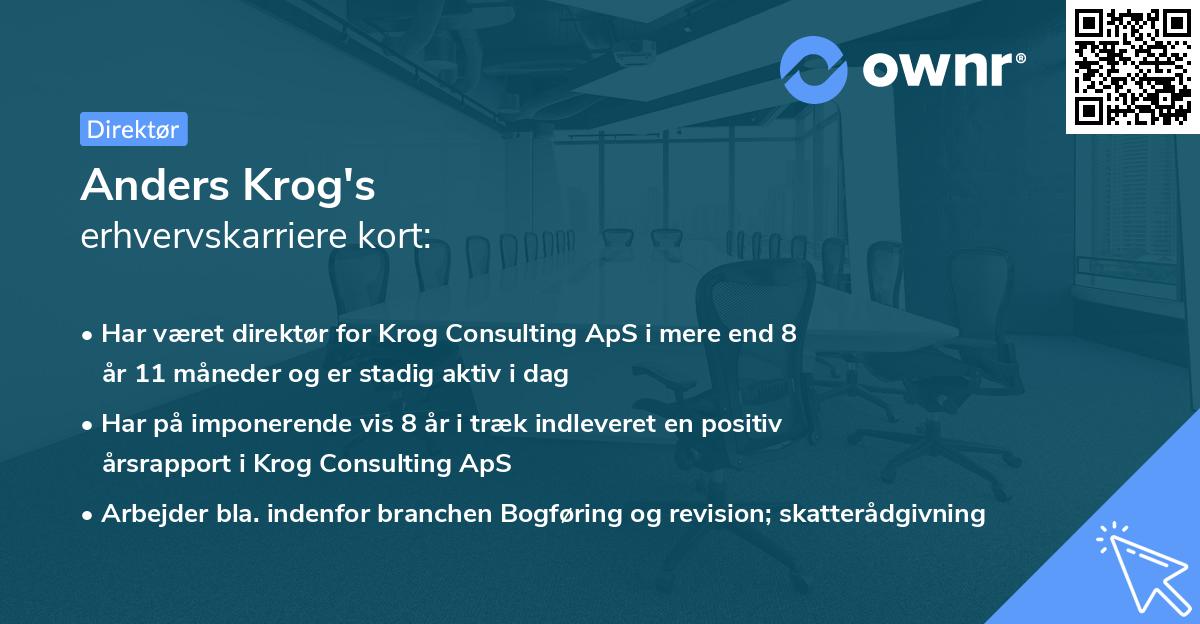 ownr®

Direktør

Anders Krog's
erhvervskarriere kort:

• Har været direktør for Krog Consulting ApS i mere end 8 år 11 måneder og er stadig aktiv i dag

• Har på imponerende vis 8 år i træk indleveret en positiv årsrapport i Krog Consulting ApS

• Arbejder bla. indenfor branchen Bogføring og revision; skatterådgivning